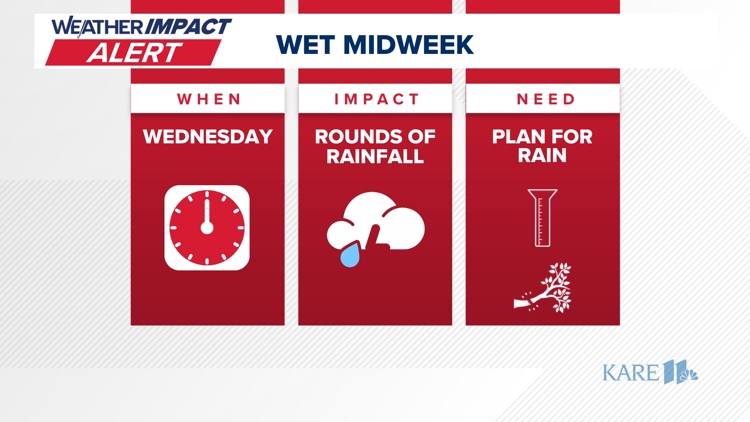 WEATHER IMPACT ALERT

WET MIDWEEK

WHEN

WEDNESDAY

IMPACT

ROUNDS OF RAINFALL

NEED

PLAN FOR RAIN

KARE 11